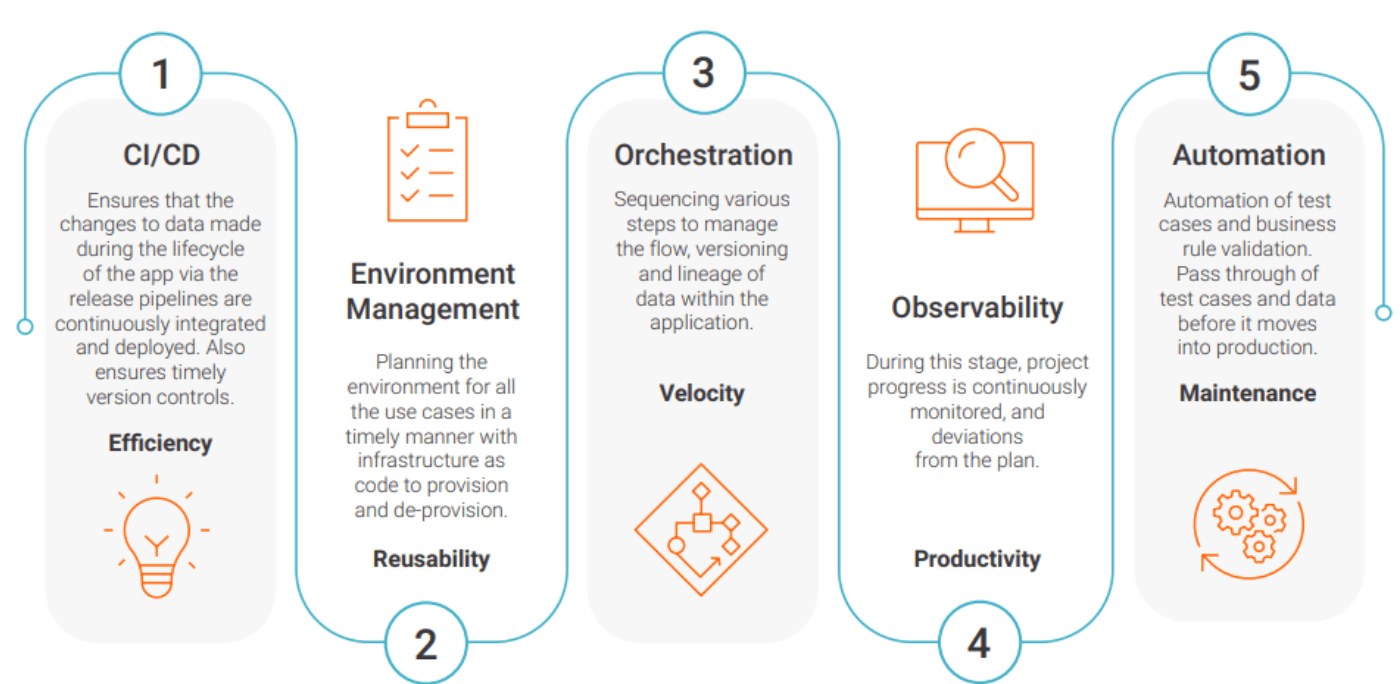 1

CI/CD

Ensures that the changes to data made during the lifecycle of the app via the release pipelines are continuously integrated and deployed. Also ensures timely version controls.

Efficiency

Environment Management

Planning the environment for all the use cases in a timely manner with infrastructure as code to provision and de-provision.

Reusability

2

3

Orchestration

Sequencing various steps to manage the flow, versioning and lineage of data within the application.

Velocity

Observability

During this stage, project progress is continuously monitored, and deviations from the plan.

Productivity

4

5

Automation

Automation of test cases and business rule validation. Pass through of test cases and data before it moves into production.

Maintenance